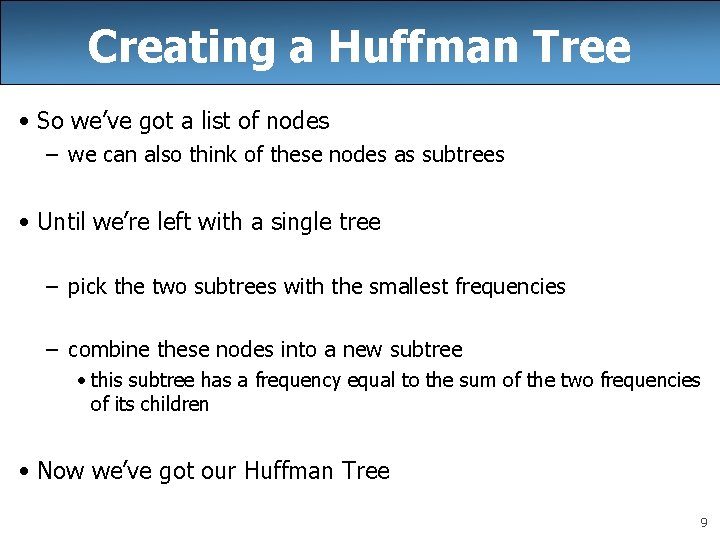 Creating a Huffman Tree

• So we've got a list of nodes
– we can also think of these nodes as subtrees

• Until we're left with a single tree

– pick the two subtrees with the smallest frequencies

– combine these nodes into a new subtree
• this subtree has a frequency equal to the sum of the two frequencies of its children

• Now we've got our Huffman Tree

9